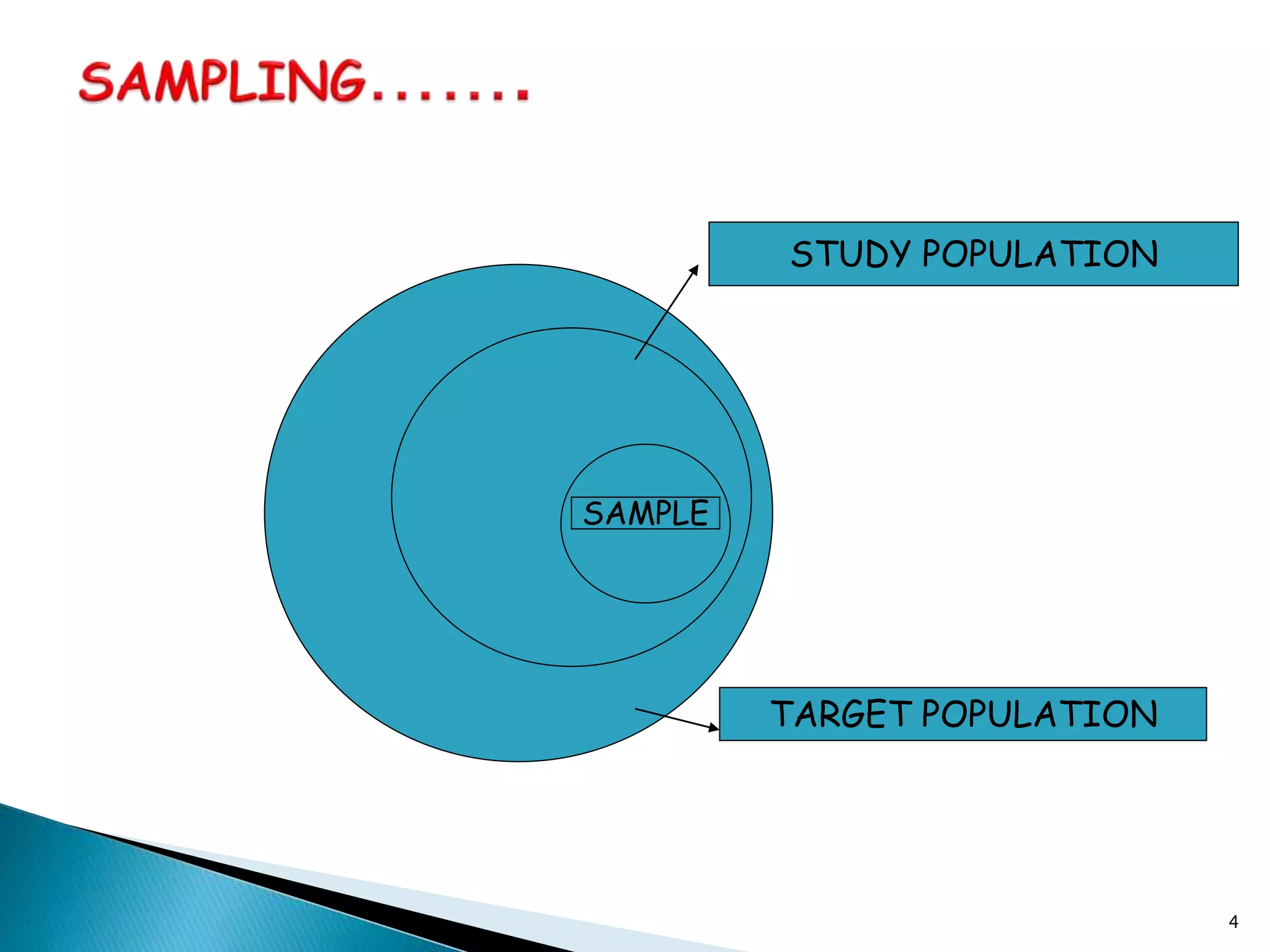 SAMPLING.......

STUDY POPULATION

SAMPLE

TARGET POPULATION

4